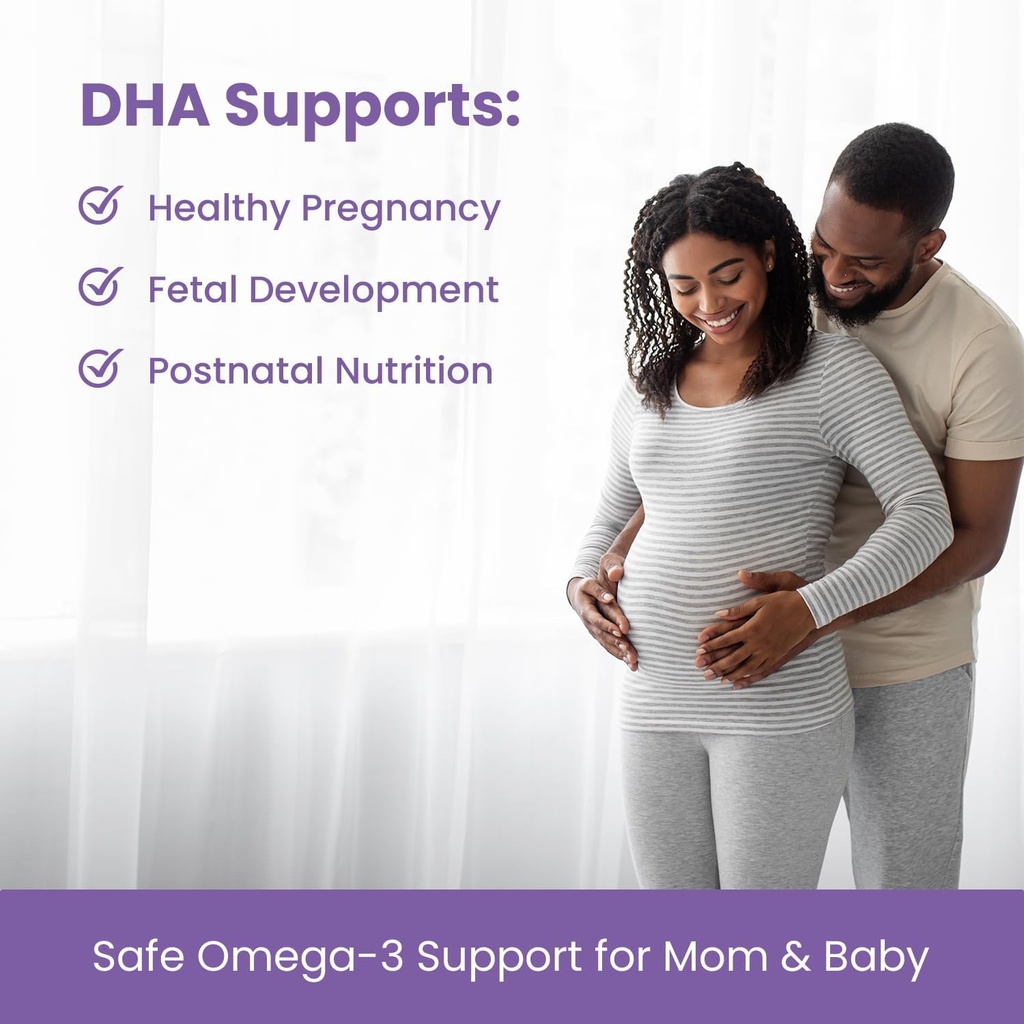 DHA Supports:

Healthy Pregnancy

Fetal Development

Postnatal Nutrition

Safe Omega-3 Support for Mom & Baby